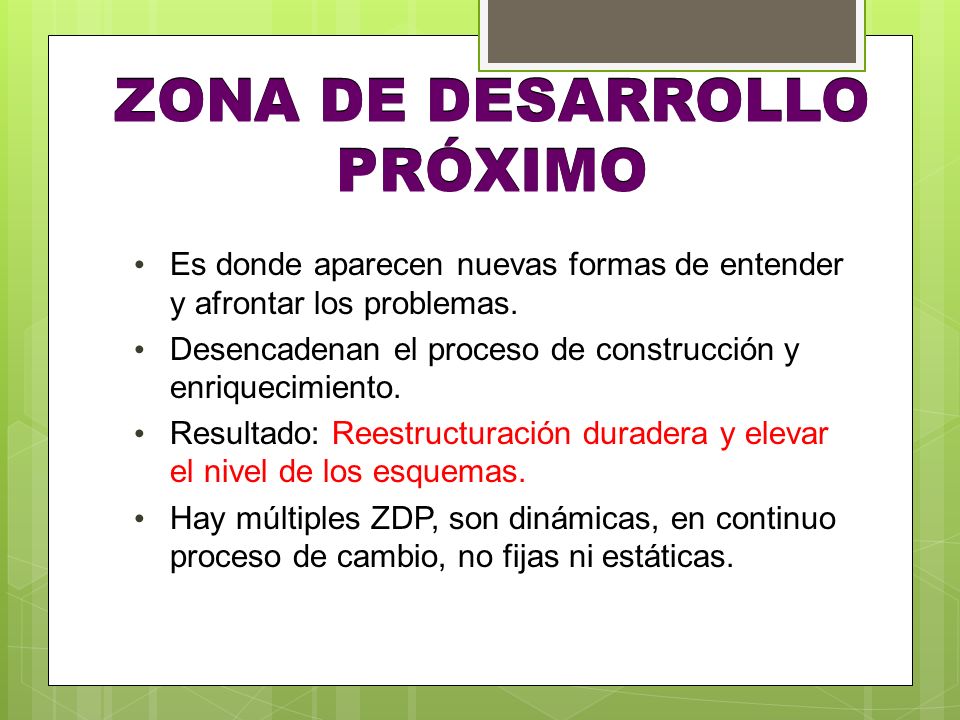 ZONA DE DESARROLLO PRÓXIMO

• Es donde aparecen nuevas formas de entender y afrontar los problemas.
• Desencadenan el proceso de construcción y enriquecimiento.
• Resultado: Reestructuración duradera y elevar el nivel de los esquemas.
• Hay múltiples ZDP, son dinámicas, en continuo proceso de cambio, no fijas ni estáticas.